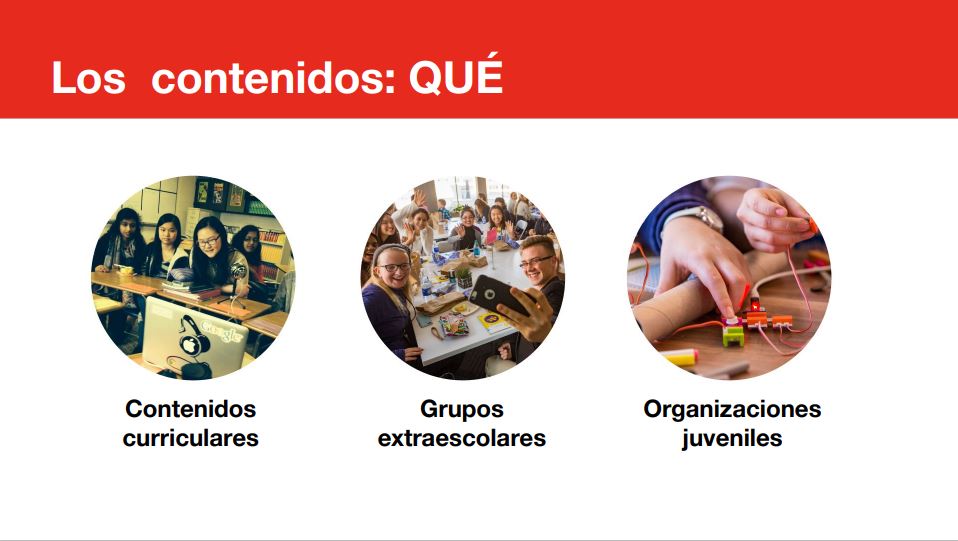 Los contenidos: QUÉ

Contenidos curriculares

Grupos extraescolares

Organizaciones juveniles